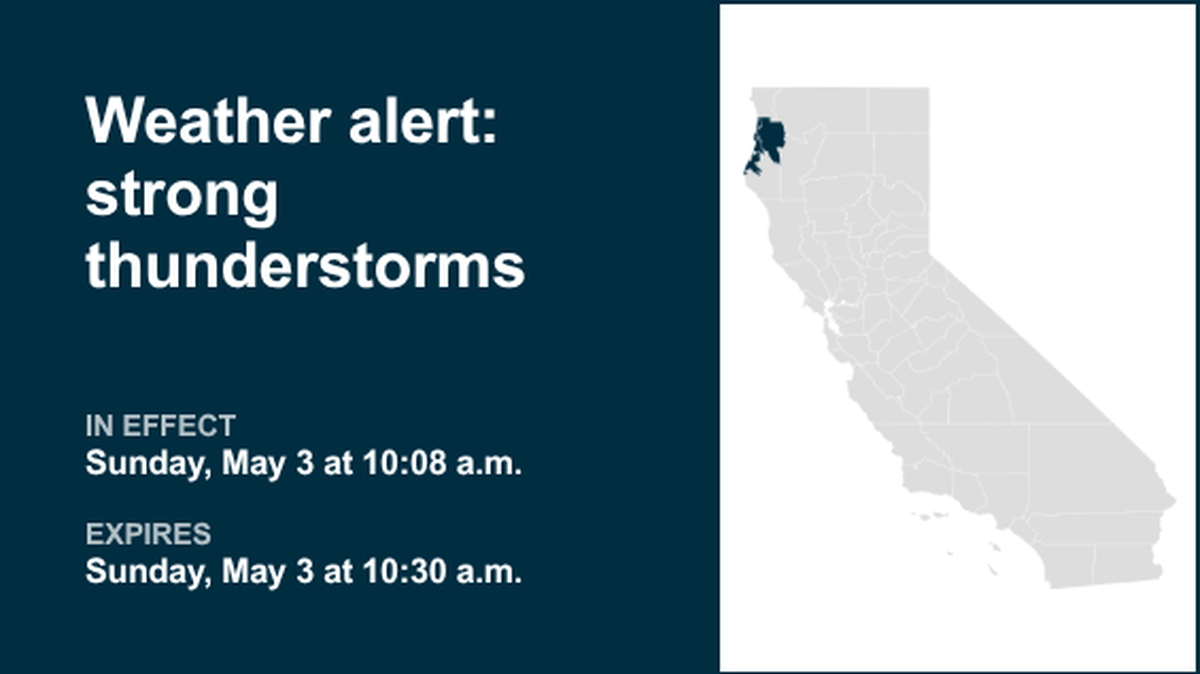 Weather alert: strong thunderstorms

IN EFFECT
Sunday, May 3 at 10:08 a.m.

EXPIRES
Sunday, May 3 at 10:30 a.m.